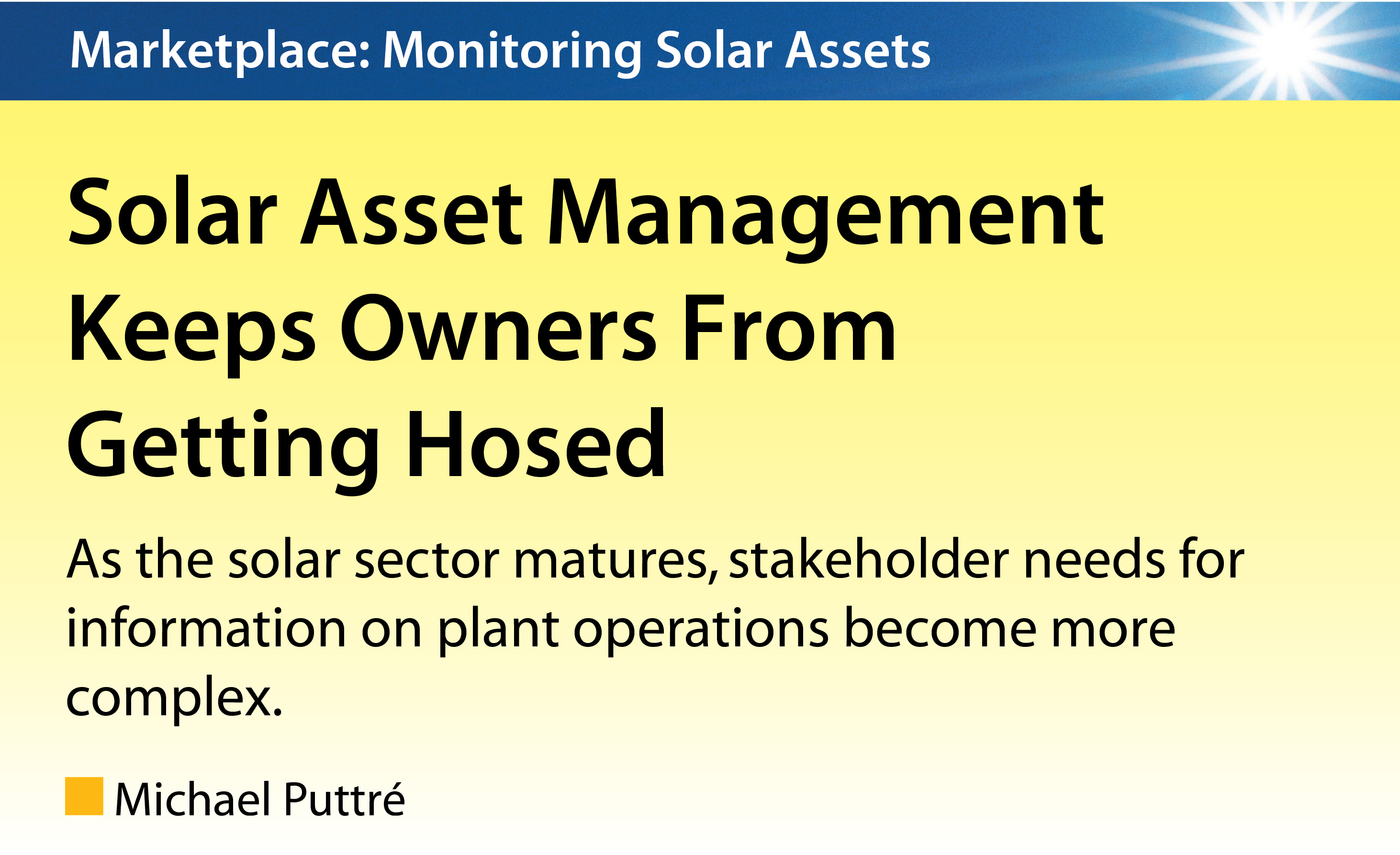 Marketplace: Monitoring Solar Assets

Solar Asset Management Keeps Owners From Getting Hosed

As the solar sector matures, stakeholder needs for information on plant operations become more complex.

Michael Puttré